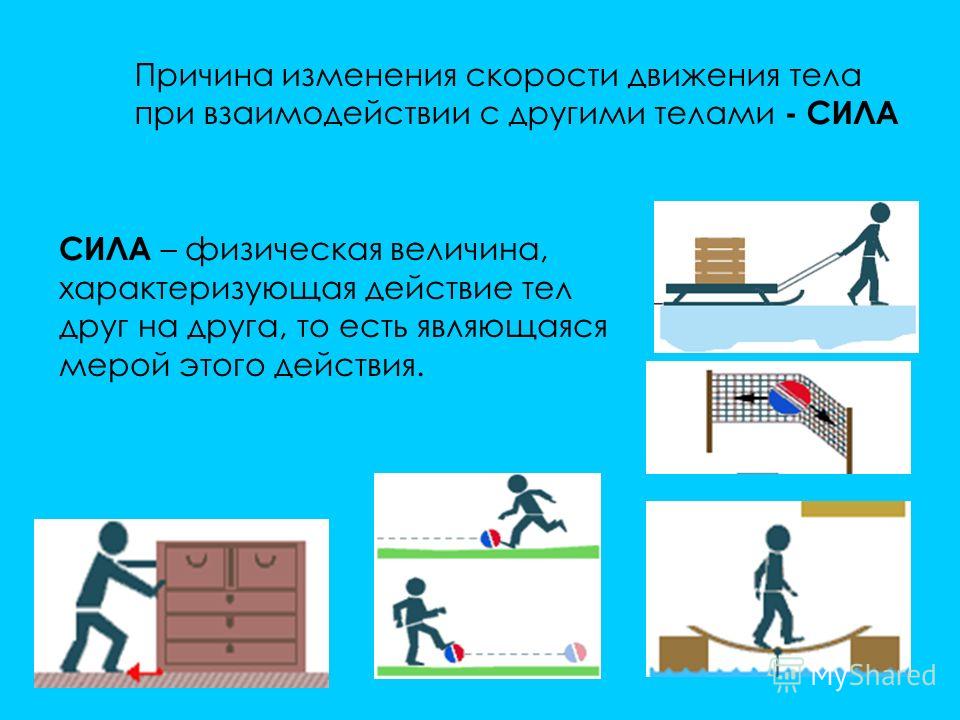 Причина изменения скорости движения тела при взаимодействии с другими телами - СИЛА

СИЛА – физическая величина, характеризующая действие тел друг на друга, то есть являющаяся мерой этого действия.

MyShared